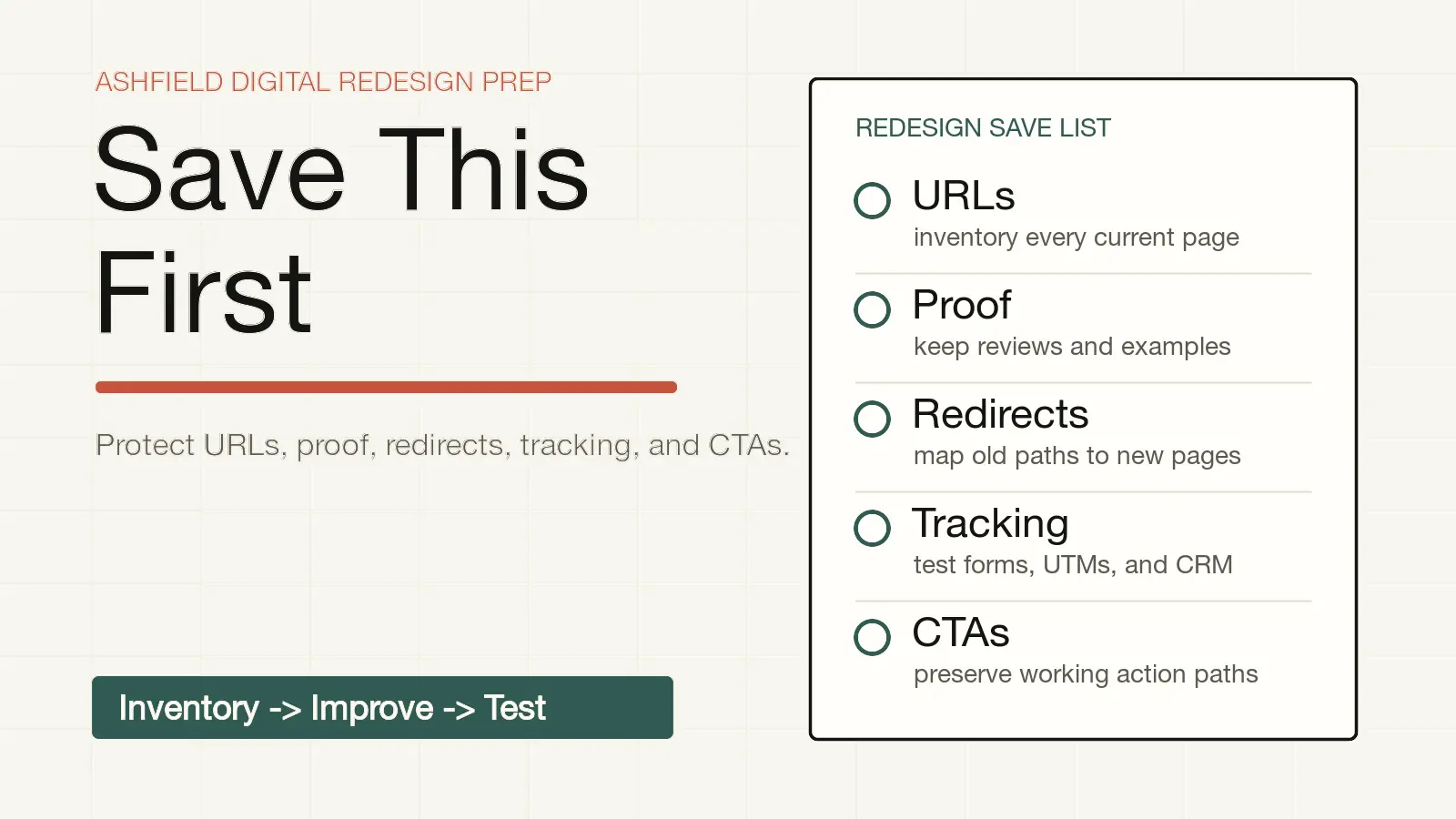 ASHFIELD DIGITAL REDESIGN PREP

Save This First

Protect URLs, proof, redirects, tracking, and CTAs.

Inventory -> Improve -> Test

REDESIGN SAVE LIST

URLs
inventory every current page

Proof
keep reviews and examples

Redirects
map old paths to new pages

Tracking
test forms, UTMs, and CRM

CTAs
preserve working action paths